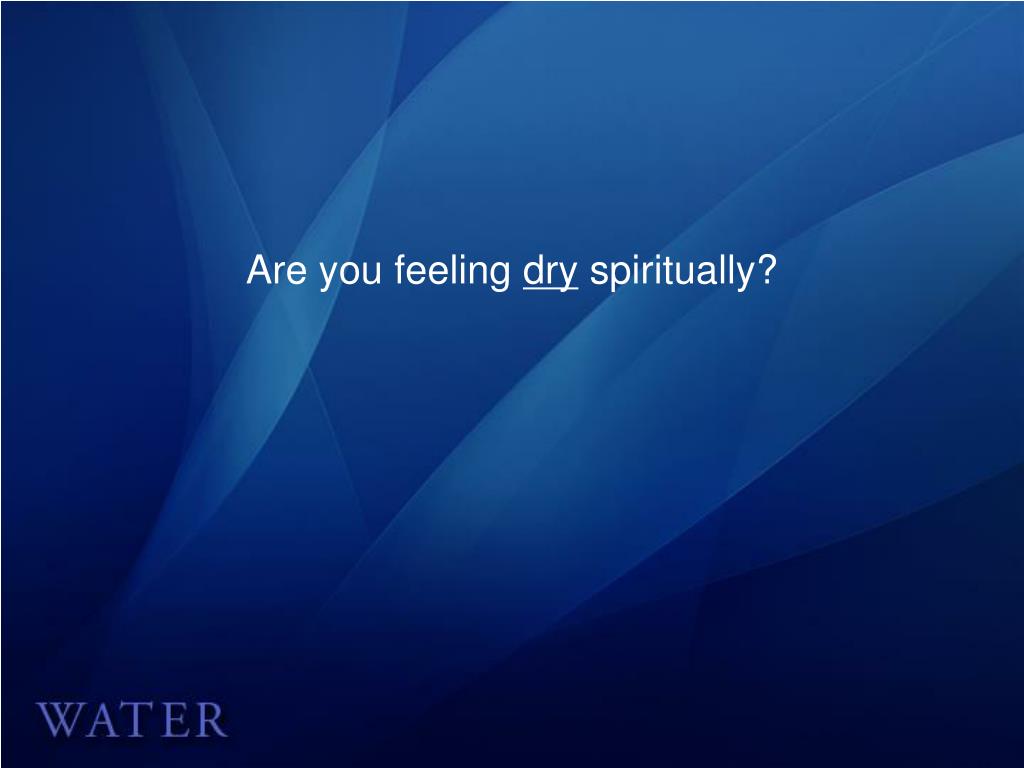 Are you feeling dry spiritually?

WATER